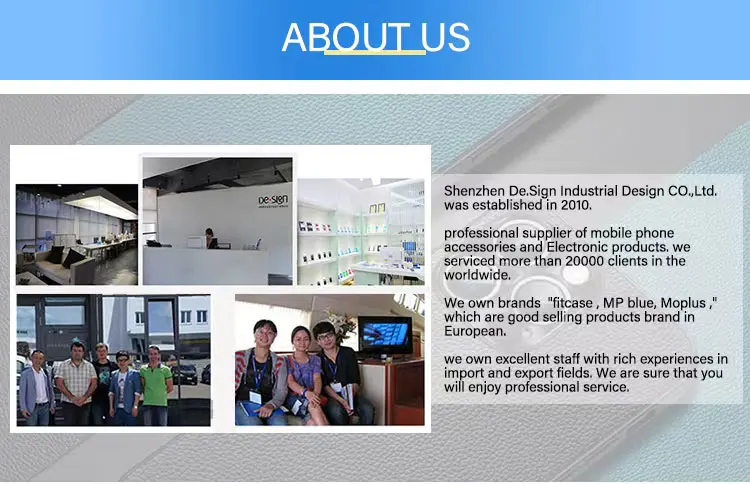 ABOUT US

De.Sign

Shenzhen De.Sign Industrial Design CO.,Ltd. was established in 2010.

professional supplier of mobile phone accessories and Electronic products. we serviced more than 20000 clients in the worldwide.

We own brands "fitcase , MP blue, Moplus ," which are good selling products brand in European.

we own excellent staff with rich experiences in import and export fields. We are sure that you will enjoy professional service.